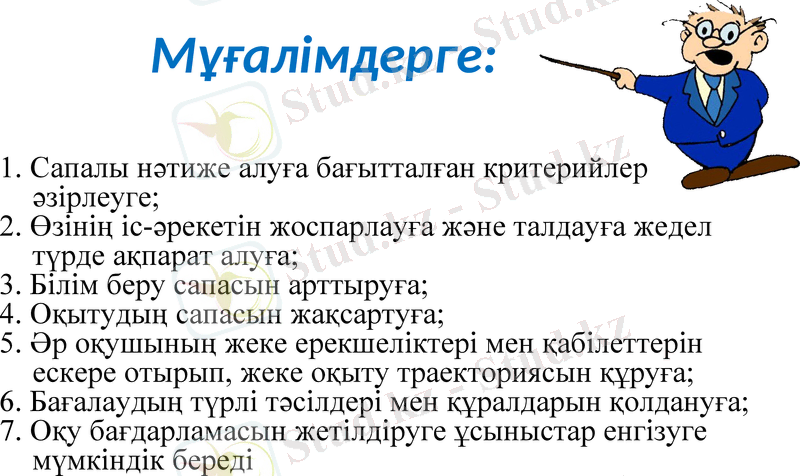 Мұғалімдерге:

1. Сапалы нәтиже алуға бағытталған критерийлер әзірлеуге;
2. Өзінің іс-әрекетін жоспарлауға және талдауға жедел түрде ақпарат алуға;
3. Білім беру сапасын арттыруға;
4. Оқытудың сапасын жақсартуға;
5. Әр оқушының жеке ерекшеліктері мен қабілеттерін ескере отырып, жеке оқыту траекториясын құруға;
6. Бағалаудың түрлі тәсілдері мен құралдарын қолдануға;
7. Оқу бағдарламасын жетілдіруге ұсыныстар енгізуге мүмкіндік береді

Stud.kz - Stud.kz